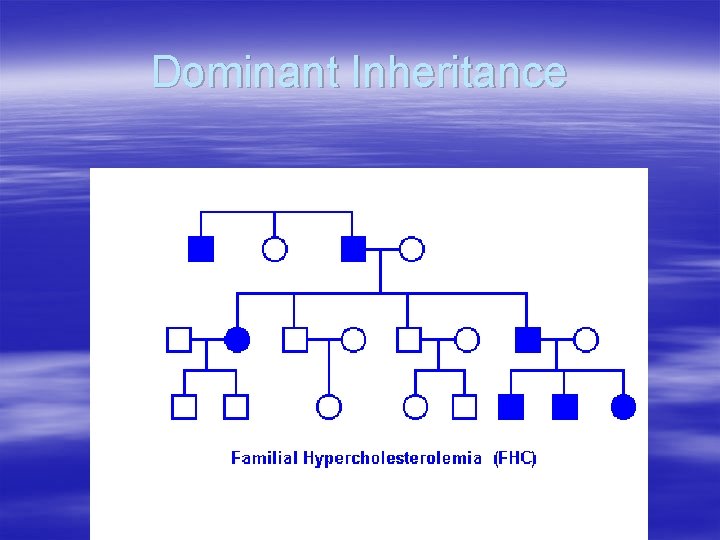 Dominant Inheritance

Familial Hypercholesterolemia (FHC)